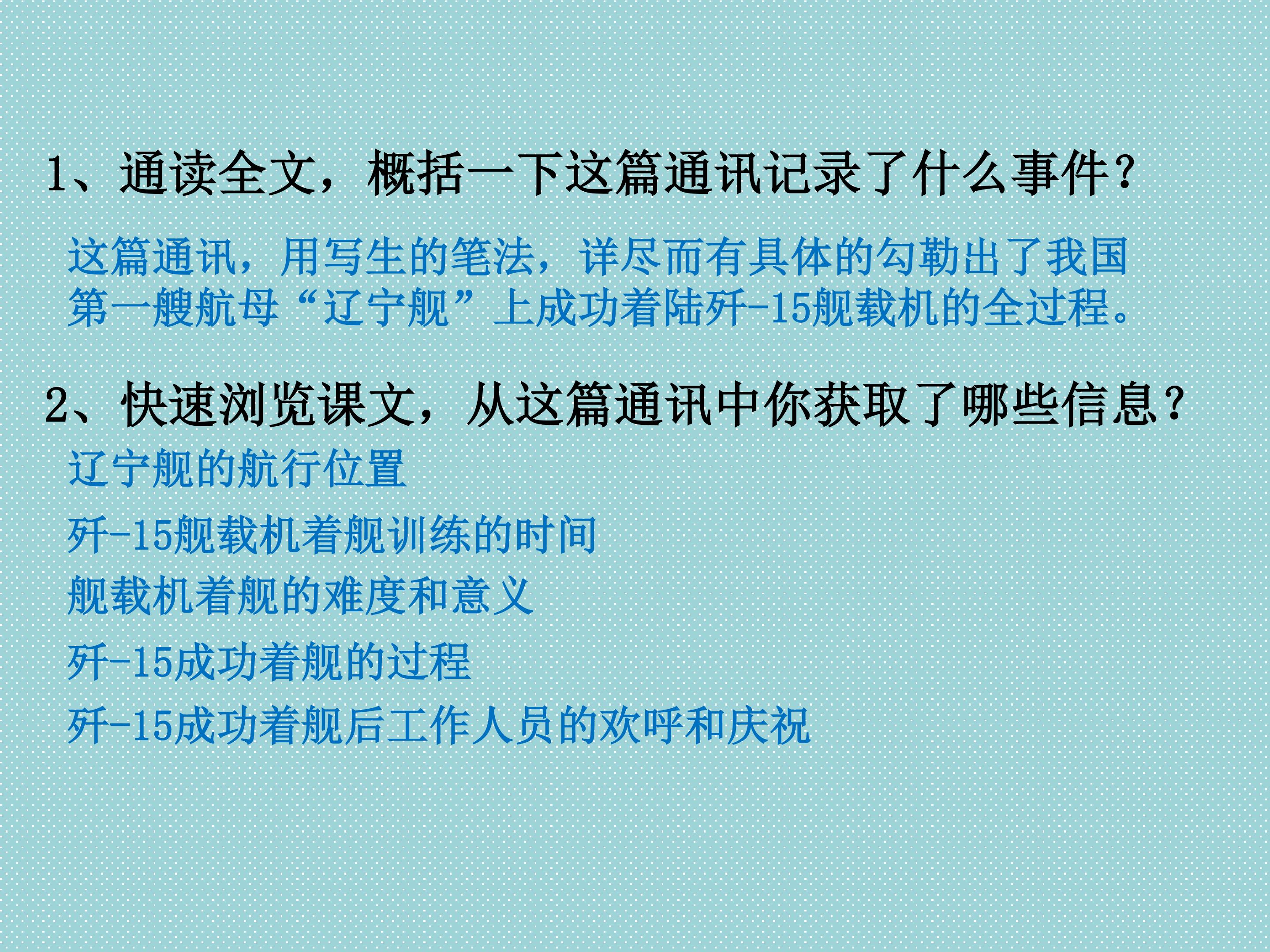 1、通读全文，概括一下这篇通讯记录了什么事件？

这篇通讯，用写生的笔法，详尽而有具体的勾勒出了我国第一艘航母“辽宁舰”上成功着陆歼-15舰载机的全过程。

2、快速浏览课文，从这篇通讯中你获取了哪些信息？

辽宁舰的航行位置

歼-15舰载机着舰训练的时间

舰载机着舰的难度和意义

歼-15成功着舰的过程

歼-15成功着舰后工作人员的欢呼和庆祝